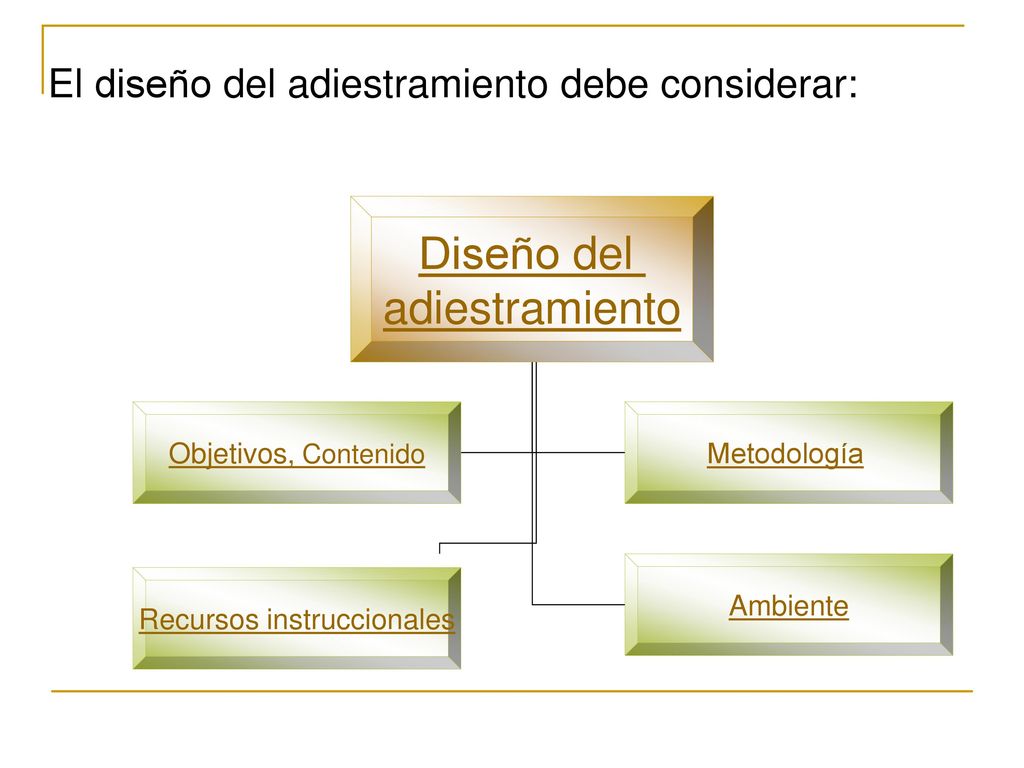 El diseño del adiestramiento debe considerar:

Diseño del adiestramiento

Objetivos, Contenido

Metodología

Recursos instruccionales

Ambiente